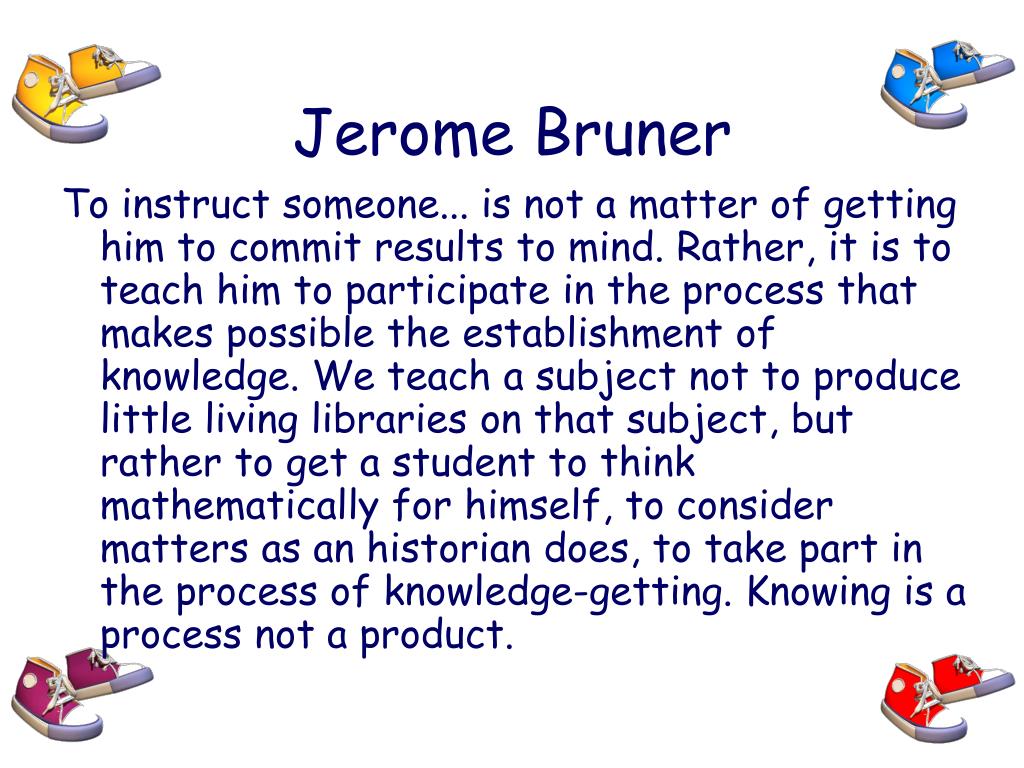 Jerome Bruner

To instruct someone... is not a matter of getting him to commit results to mind. Rather, it is to teach him to participate in the process that makes possible the establishment of knowledge. We teach a subject not to produce little living libraries on that subject, but rather to get a student to think mathematically for himself, to consider matters as an historian does, to take part in the process of knowledge-getting. Knowing is a process not a product.